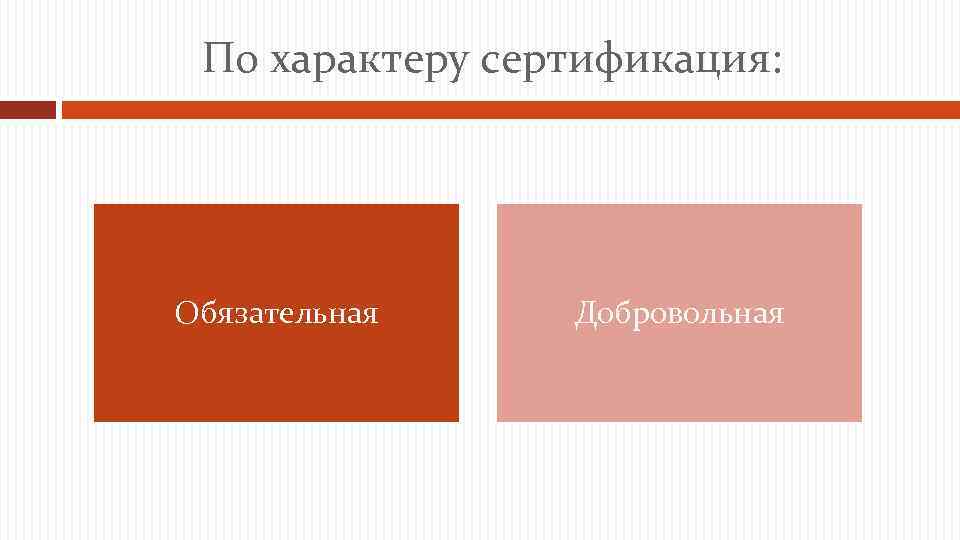 По характеру сертификация:

Обязательная

Добровольная